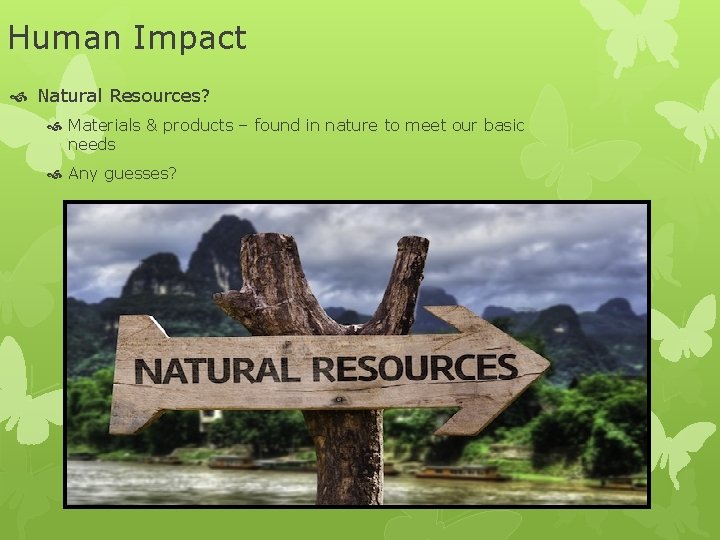 Human Impact

Natural Resources?

Materials & products – found in nature to meet our basic needs

Any guesses?

NATURAL RESOURCES